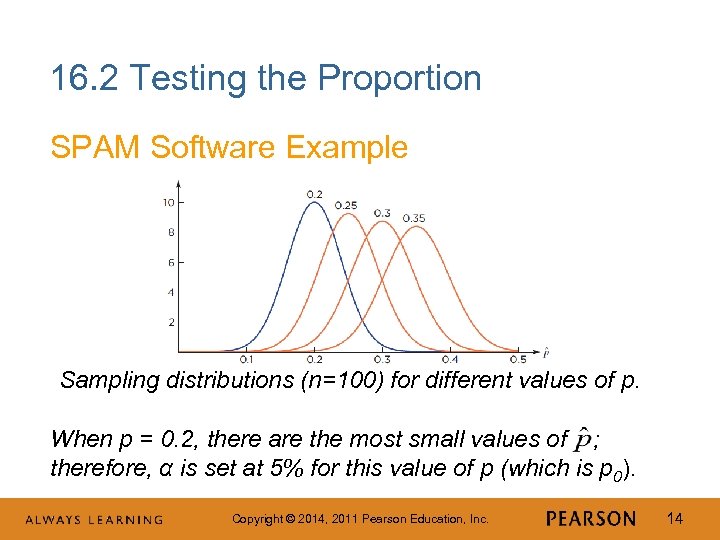 16.2 Testing the Proportion

SPAM Software Example

10
8
6
4
2
0.2
0.25
0.3
0.35
0.1
0.2
0.3
0.4
0.5
$\hat{p}$

Sampling distributions (n=100) for different values of p.

When p = 0.2, there are the most small values of $\hat{p}$; therefore, α is set at 5% for this value of p (which is $p_0$).

ALWAYS LEARNING
Copyright © 2014, 2011 Pearson Education, Inc.
PEARSON
14